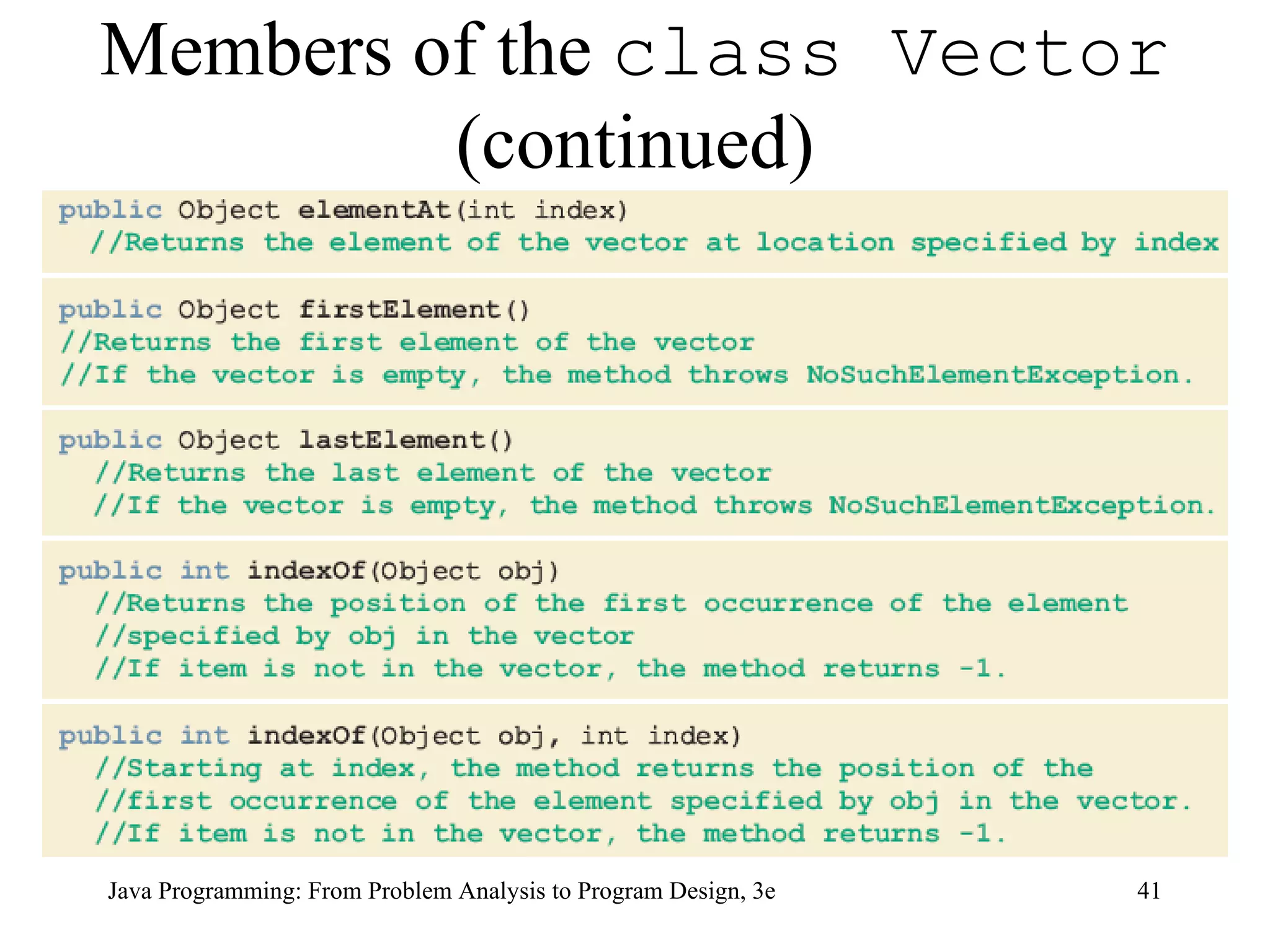 Members of the class Vector (continued)

public Object elementAt(int index)
//Returns the element of the vector at location specified by index

public Object firstElement()
//Returns the first element of the vector
//If the vector is empty, the method throws NoSuchElementException.

public Object lastElement()
//Returns the last element of the vector
//If the vector is empty, the method throws NoSuchElementException.

public int indexOf(Object obj)
//Returns the position of the first occurrence of the element
//specified by obj in the vector
//If item is not in the vector, the method returns -1.

public int indexOf(Object obj, int index)
//Starting at index, the method returns the position of the
//first occurrence of the element specified by obj in the vector.
//If item is not in the vector, the method returns -1.

Java Programming: From Problem Analysis to Program Design, 3e

41